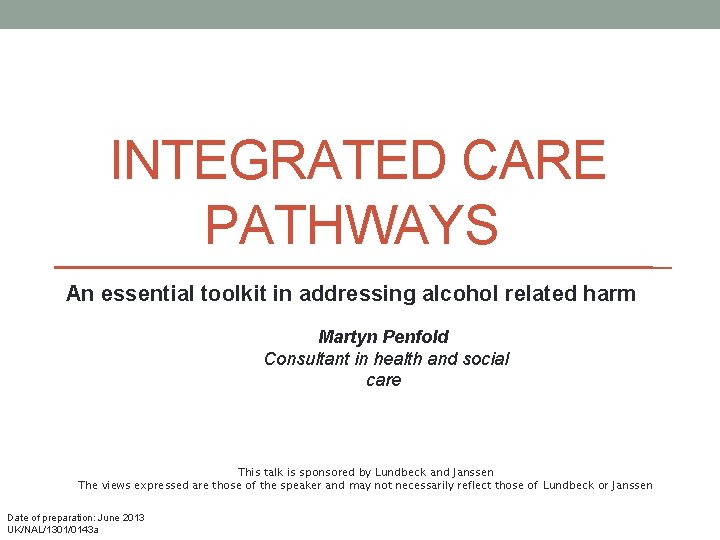 INTEGRATED CARE PATHWAYS

An essential toolkit in addressing alcohol related harm

Martyn Penfold
Consultant in health and social care

This talk is sponsored by Lundbeck and Janssen
The views expressed are those of the speaker and may not necessarily reflect those of Lundbeck or Janssen

Date of preparation: June 2013
UK/NAL/1301/0143a